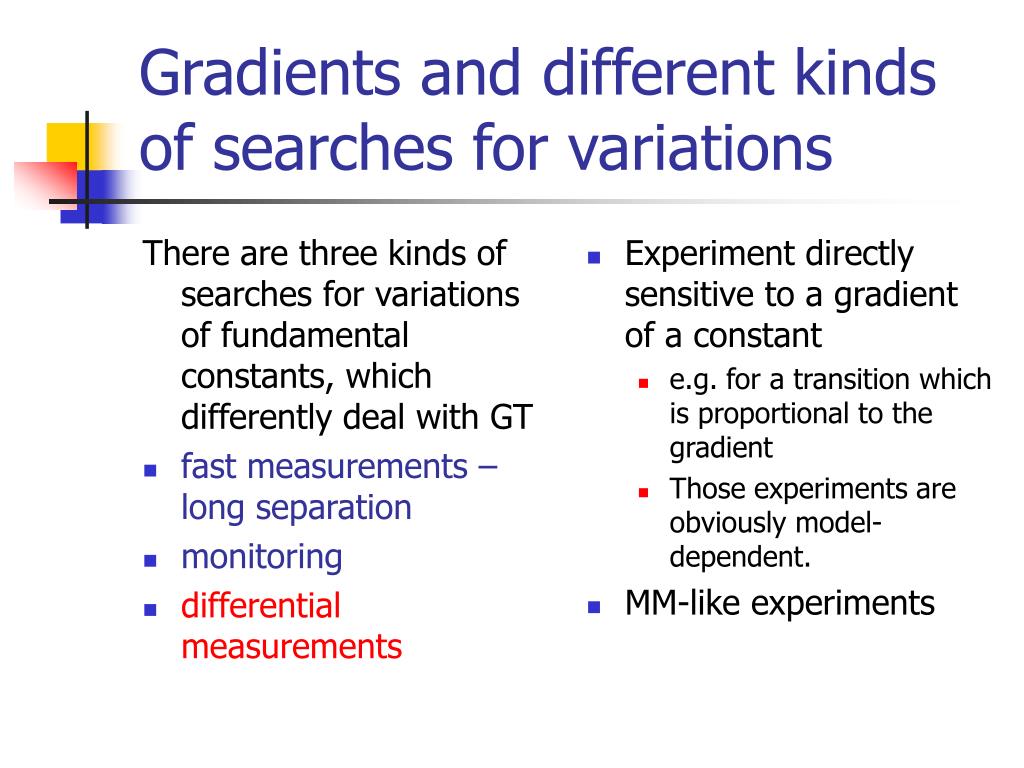 Gradients and different kinds of searches for variations

There are three kinds of searches for variations of fundamental constants, which differently deal with GT

- fast measurements – long separation
- monitoring
- differential measurements

- Experiment directly sensitive to a gradient of a constant
  - e.g. for a transition which is proportional to the gradient
  - Those experiments are obviously model-dependent.
- MM-like experiments